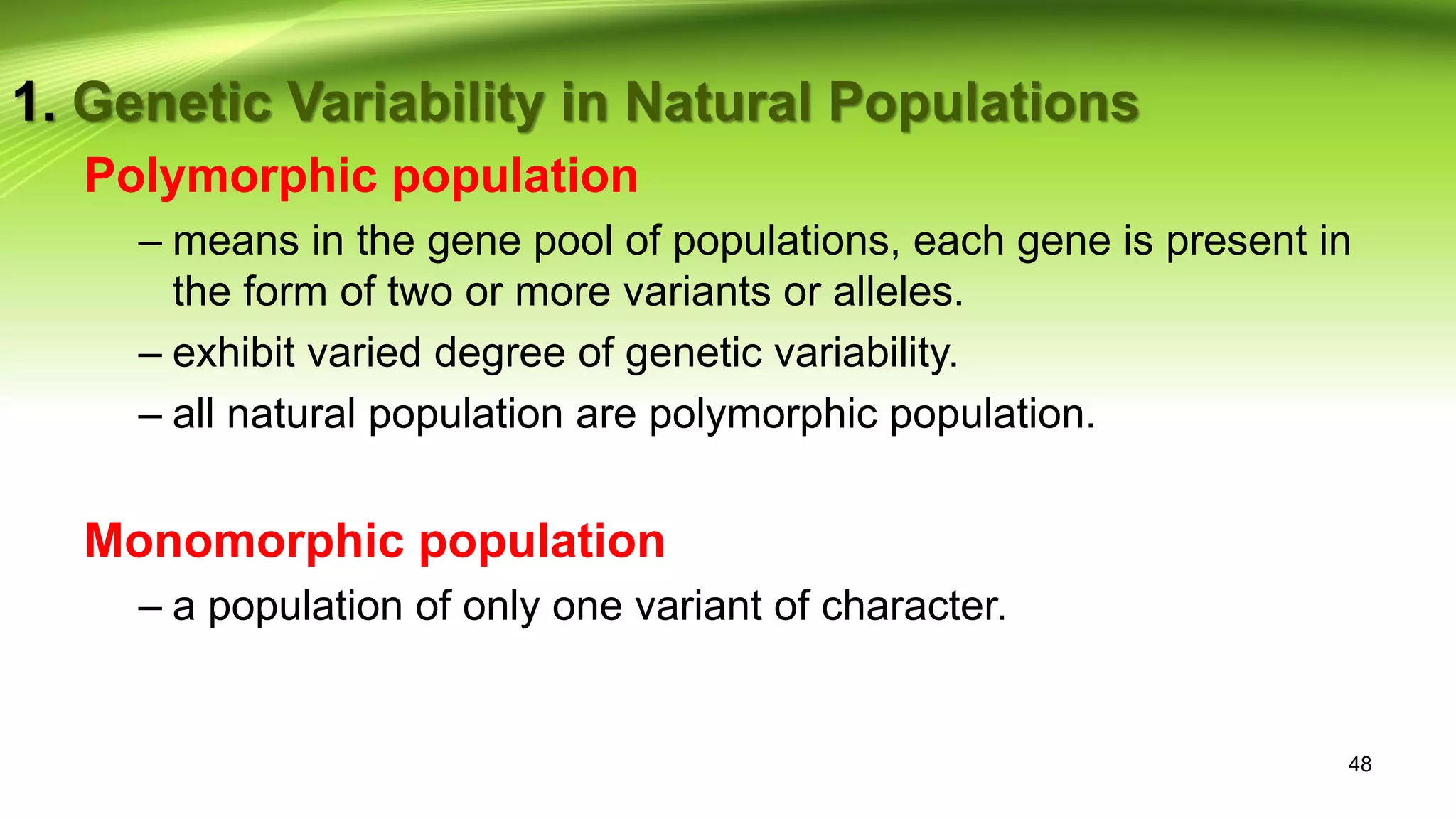 1. Genetic Variability in Natural Populations

Polymorphic population

– means in the gene pool of populations, each gene is present in the form of two or more variants or alleles.

– exhibit varied degree of genetic variability.

– all natural population are polymorphic population.

Monomorphic population

– a population of only one variant of character.

48